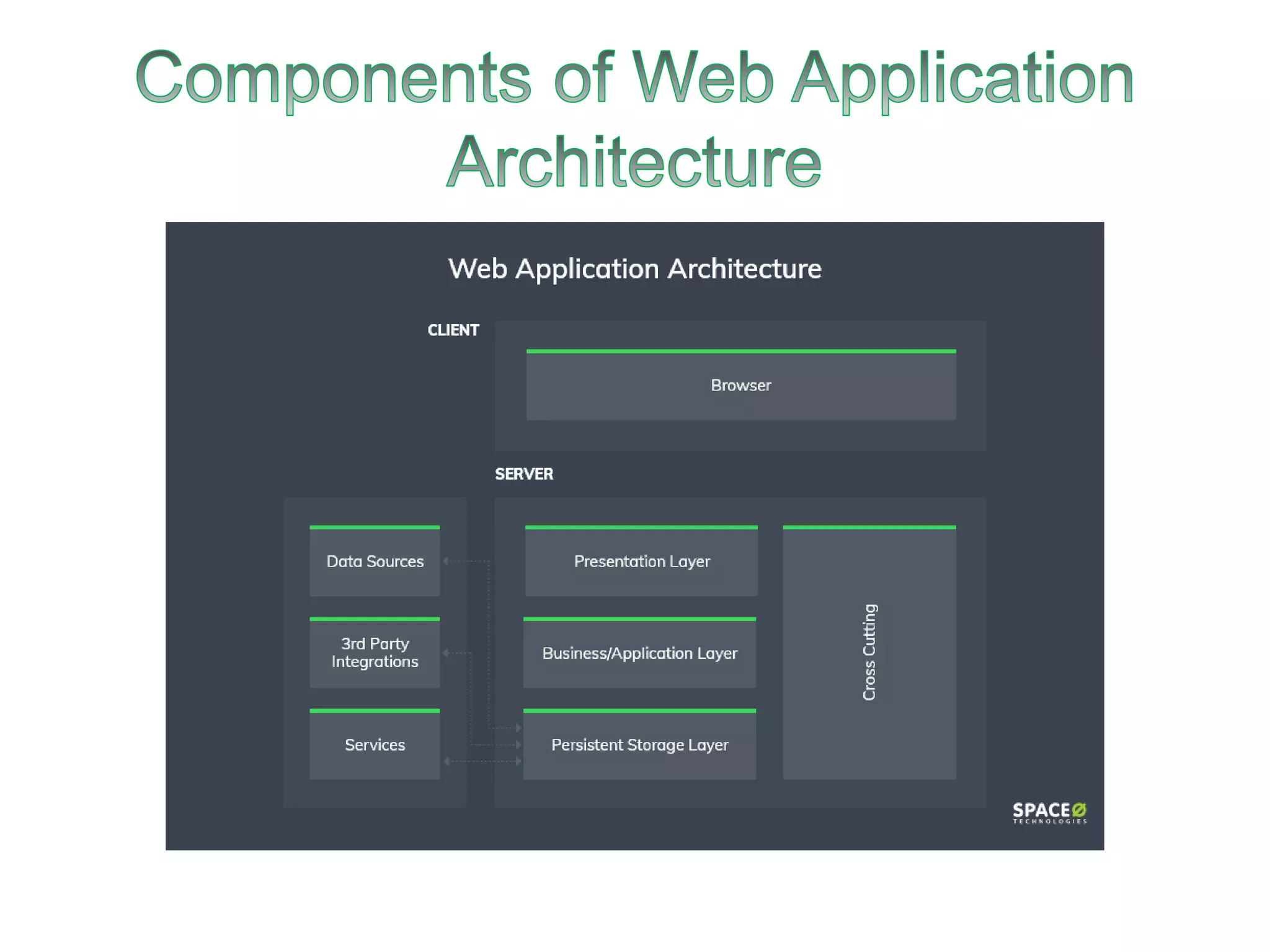 Components of Web Application Architecture

Web Application Architecture

CLIENT

Browser

SERVER

Data Sources

3rd Party Integrations

Services

Presentation Layer

Business/Application Layer

Persistent Storage Layer

Cross Cutting

SPACEO TECHNOLOGIES